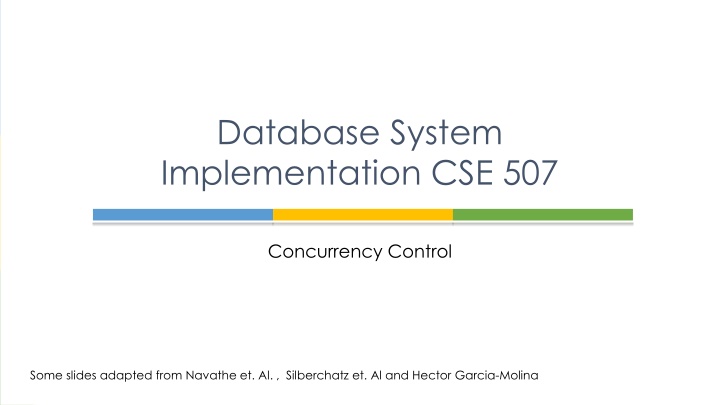 Database System Implementation CSE 507

Concurrency Control

Some slides adapted from Navathe et. Al. , Silberchatz et. Al and Hector Garcia-Molina